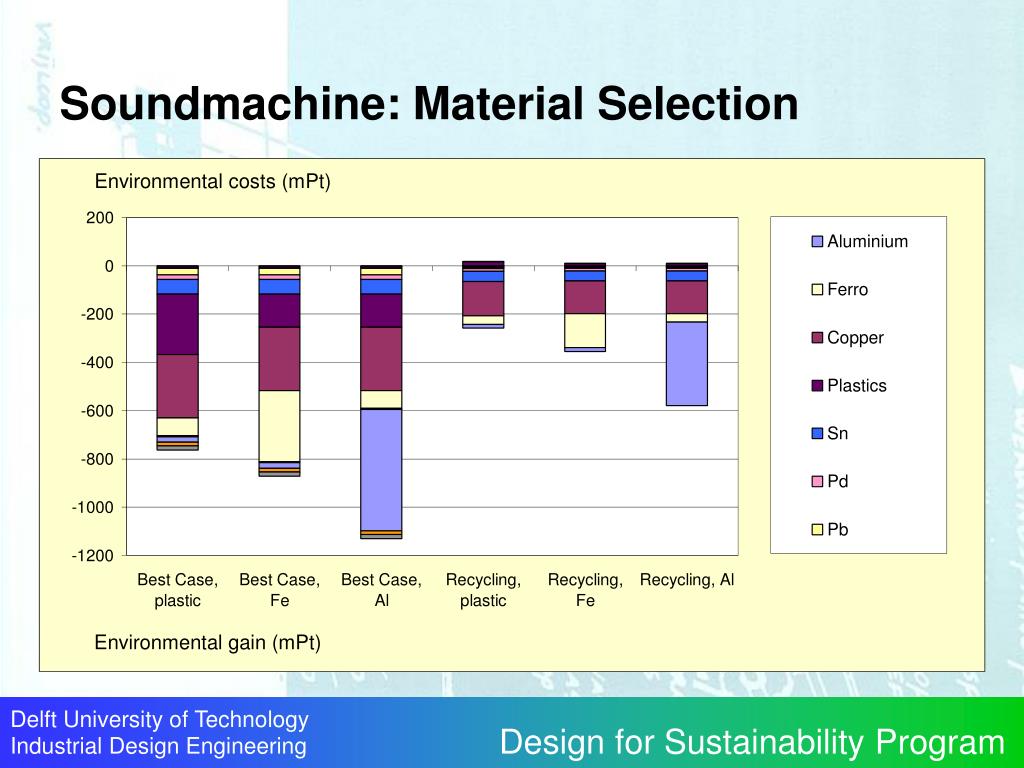 Soundmachine: Material Selection

Environmental costs (mPt)

200
0
-200
-400
-600
-800
-1000
-1200

Best Case, plastic
Best Case, Fe
Best Case, Al
Recycling, plastic
Recycling, Fe
Recycling, Al

Aluminium
Ferro
Copper
Plastics
Sn
Pd
Pb

Environmental gain (mPt)

Delft University of Technology
Industrial Design Engineering

Design for Sustainability Program